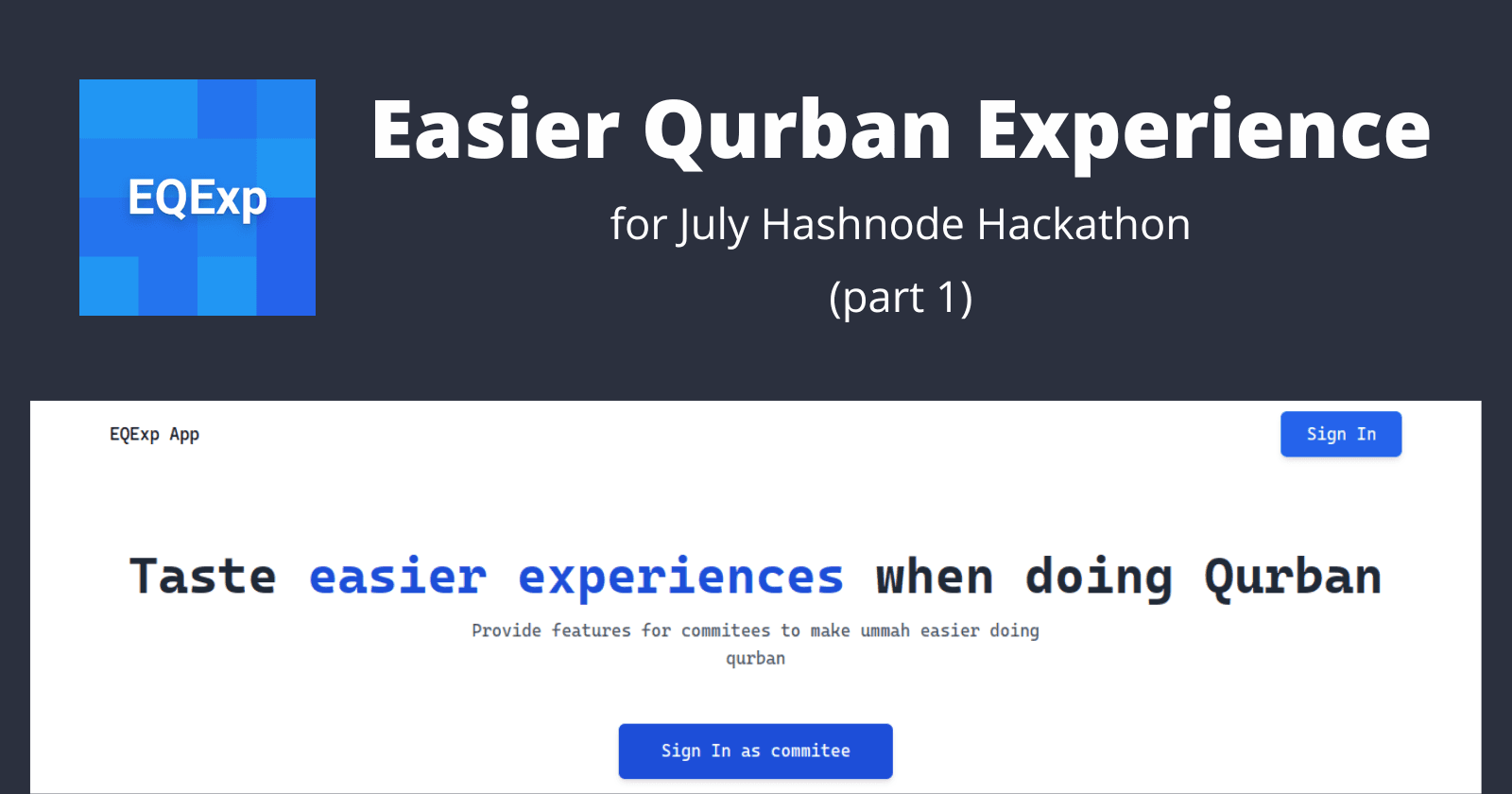 EQExp

Easier Qurban Experience

for July Hashnode Hackathon

(part 1)

EQExp App

Sign In

Taste easier experiences when doing Qurban

Provide features for commitees to make ummah easier doing qurban

Sign In as commitee